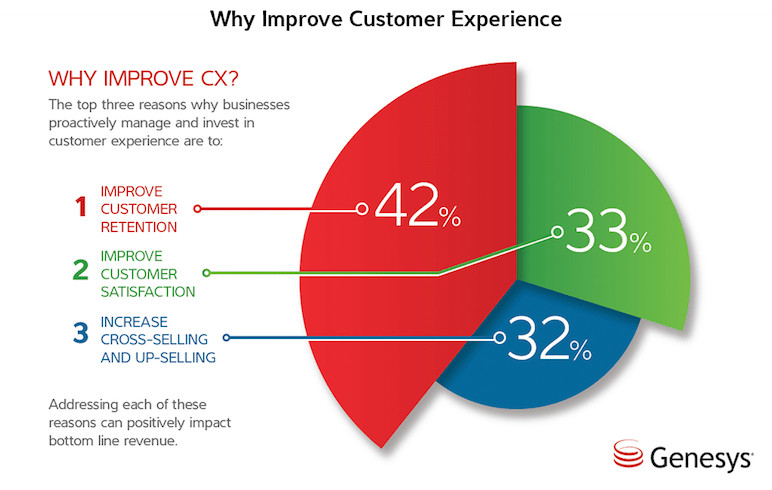 Why Improve Customer Experience

WHY IMPROVE CX?

The top three reasons why businesses proactively manage and invest in customer experience are to:

1 IMPROVE CUSTOMER RETENTION

42%

2 IMPROVE CUSTOMER SATISFACTION

33%

3 INCREASE CROSS-SELLING AND UP-SELLING

32%

Addressing each of these reasons can positively impact bottom line revenue.

Genesys